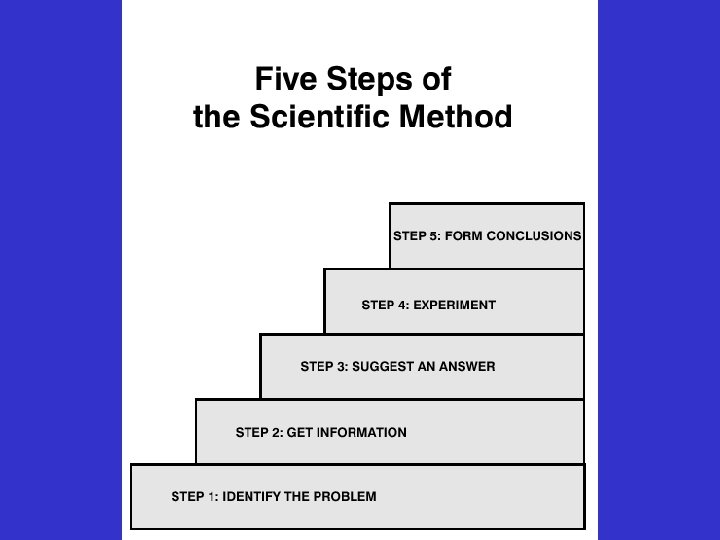 Five Steps of
the Scientific Method

STEP 5: FORM CONCLUSIONS

STEP 4: EXPERIMENT

STEP 3: SUGGEST AN ANSWER

STEP 2: GET INFORMATION

STEP 1: IDENTIFY THE PROBLEM